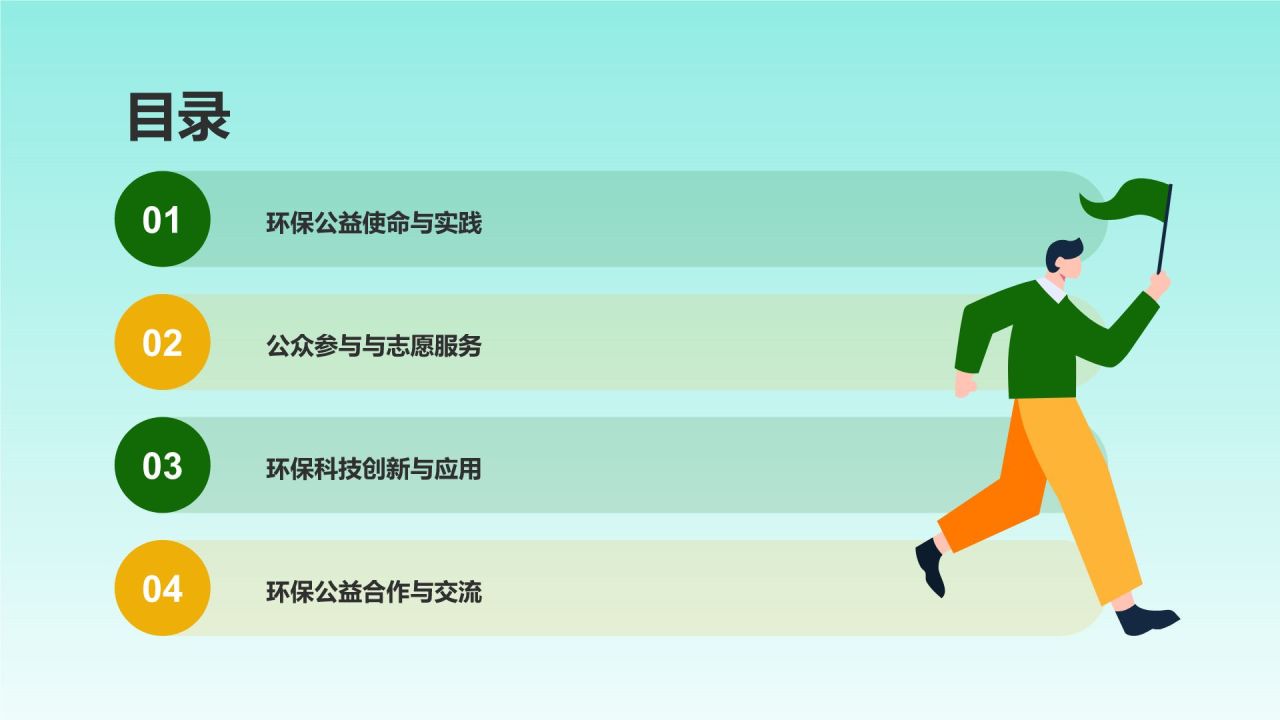 目录

01 环保公益使命与实践

02 公众参与与志愿服务

03 环保科技创新与应用

04 环保公益合作与交流